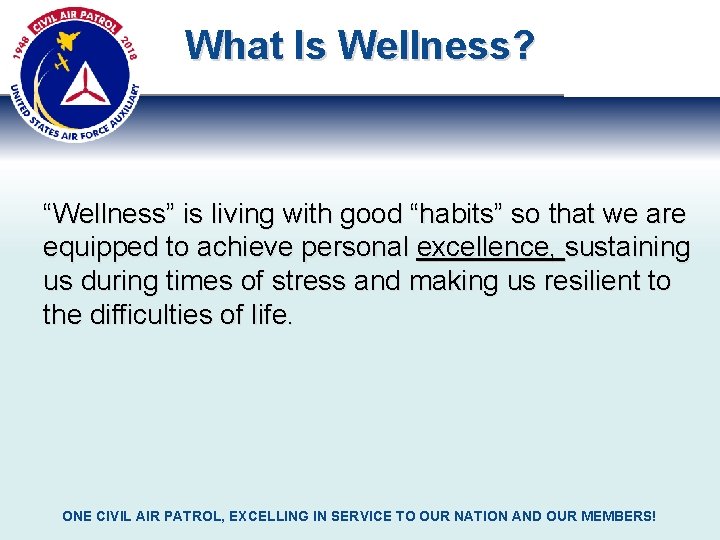 1948 CIVIL AIR PATROL 2018
UNITED STATES AIR FORCE AUXILIARY

What Is Wellness?

“Wellness” is living with good “habits” so that we are equipped to achieve personal excellence, sustaining us during times of stress and making us resilient to the difficulties of life.

ONE CIVIL AIR PATROL, EXCELLING IN SERVICE TO OUR NATION AND OUR MEMBERS!